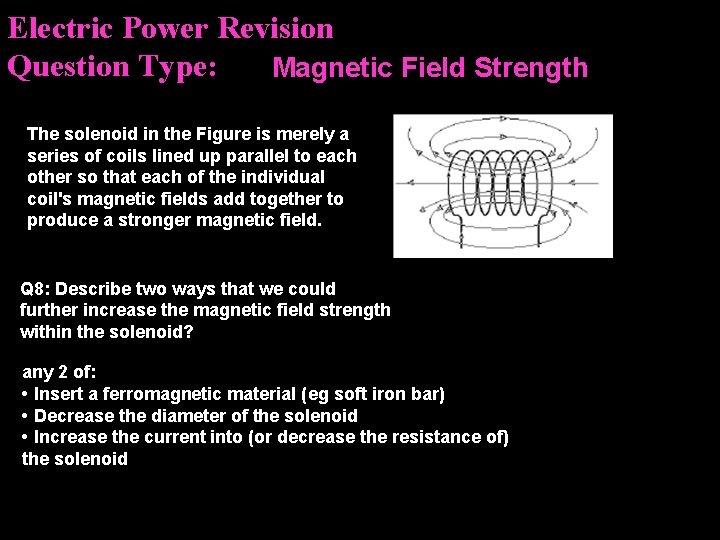 Electric Power Revision
Question Type: Magnetic Field Strength

The solenoid in the Figure is merely a series of coils lined up parallel to each other so that each of the individual coil's magnetic fields add together to produce a stronger magnetic field.

Q8: Describe two ways that we could further increase the magnetic field strength within the solenoid?

any 2 of:
• Insert a ferromagnetic material (eg soft iron bar)
• Decrease the diameter of the solenoid
• Increase the current into (or decrease the resistance of) the solenoid